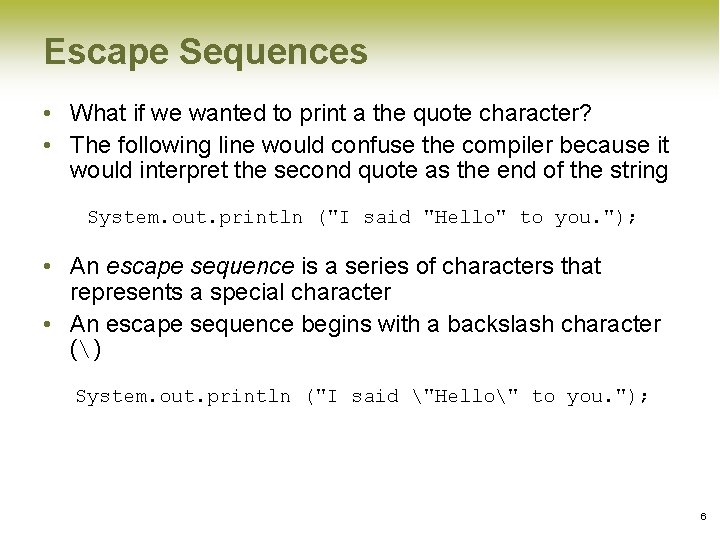 Escape Sequences

• What if we wanted to print a the quote character?
• The following line would confuse the compiler because it would interpret the second quote as the end of the string

System.out.println ("I said "Hello" to you.");

• An escape sequence is a series of characters that represents a special character
• An escape sequence begins with a backslash character (\)

System.out.println ("I said \"Hello\" to you.");

6